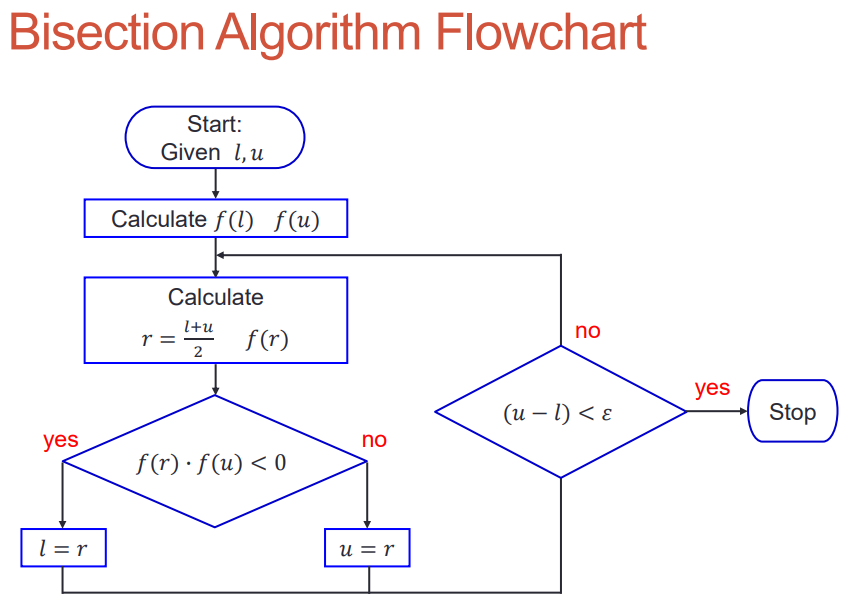 Bisection Algorithm Flowchart

Start:
Given $l, u$

Calculate $f(l)$ $f(u)$

Calculate
$r = \frac{l+u}{2}$ $f(r)$

yes

$f(r) \cdot f(u) < 0$

no

$l = r$

$u = r$

no

$(u - l) < \varepsilon$

yes

Stop